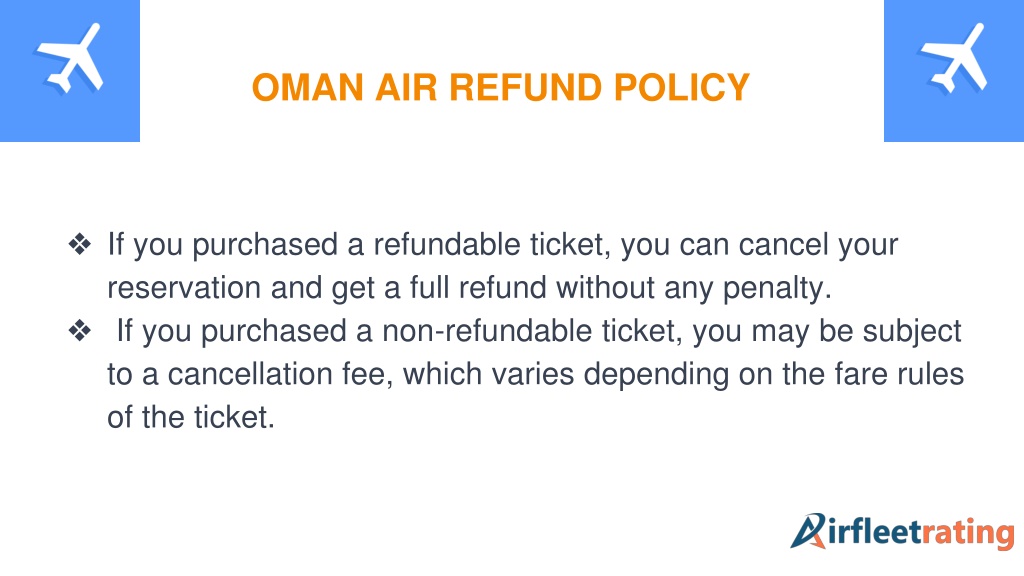 OMAN AIR REFUND POLICY

❖ If you purchased a refundable ticket, you can cancel your reservation and get a full refund without any penalty.

❖ If you purchased a non-refundable ticket, you may be subject to a cancellation fee, which varies depending on the fare rules of the ticket.

Airfleetrating